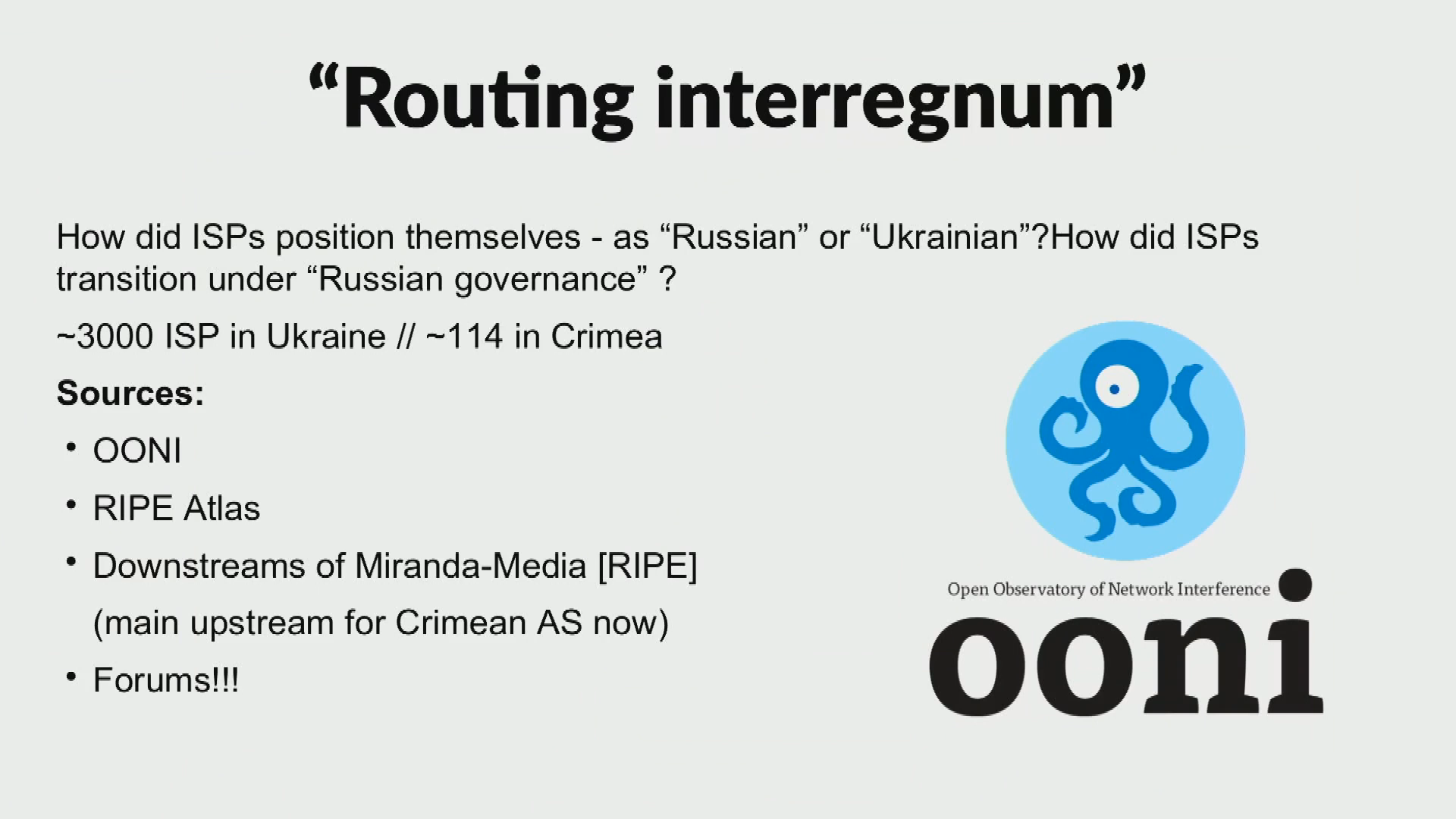 “Routing interregnum”

How did ISPs position themselves - as “Russian” or “Ukrainian”?How did ISPs transition under “Russian governance” ?

~3000 ISP in Ukraine // ~114 in Crimea

Sources:

• OONI
• RIPE Atlas
• Downstreams of Miranda-Media [RIPE] (main upstream for Crimean AS now)
• Forums!!!

Open Observatory of Network Interference
ooni